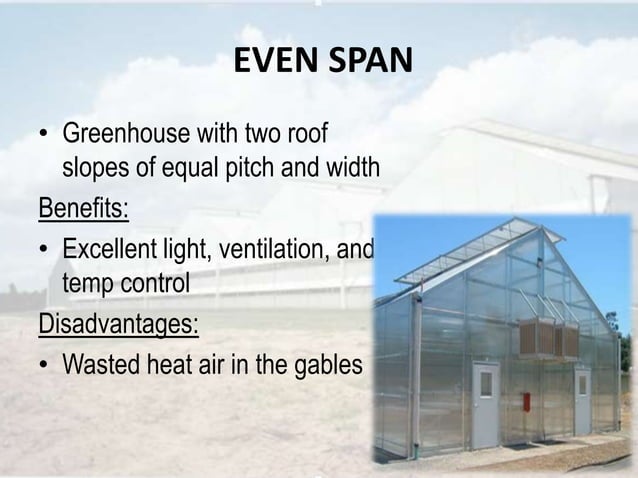 EVEN SPAN

• Greenhouse with two roof slopes of equal pitch and width

Benefits:

• Excellent light, ventilation, and temp control

Disadvantages:

• Wasted heat air in the gables